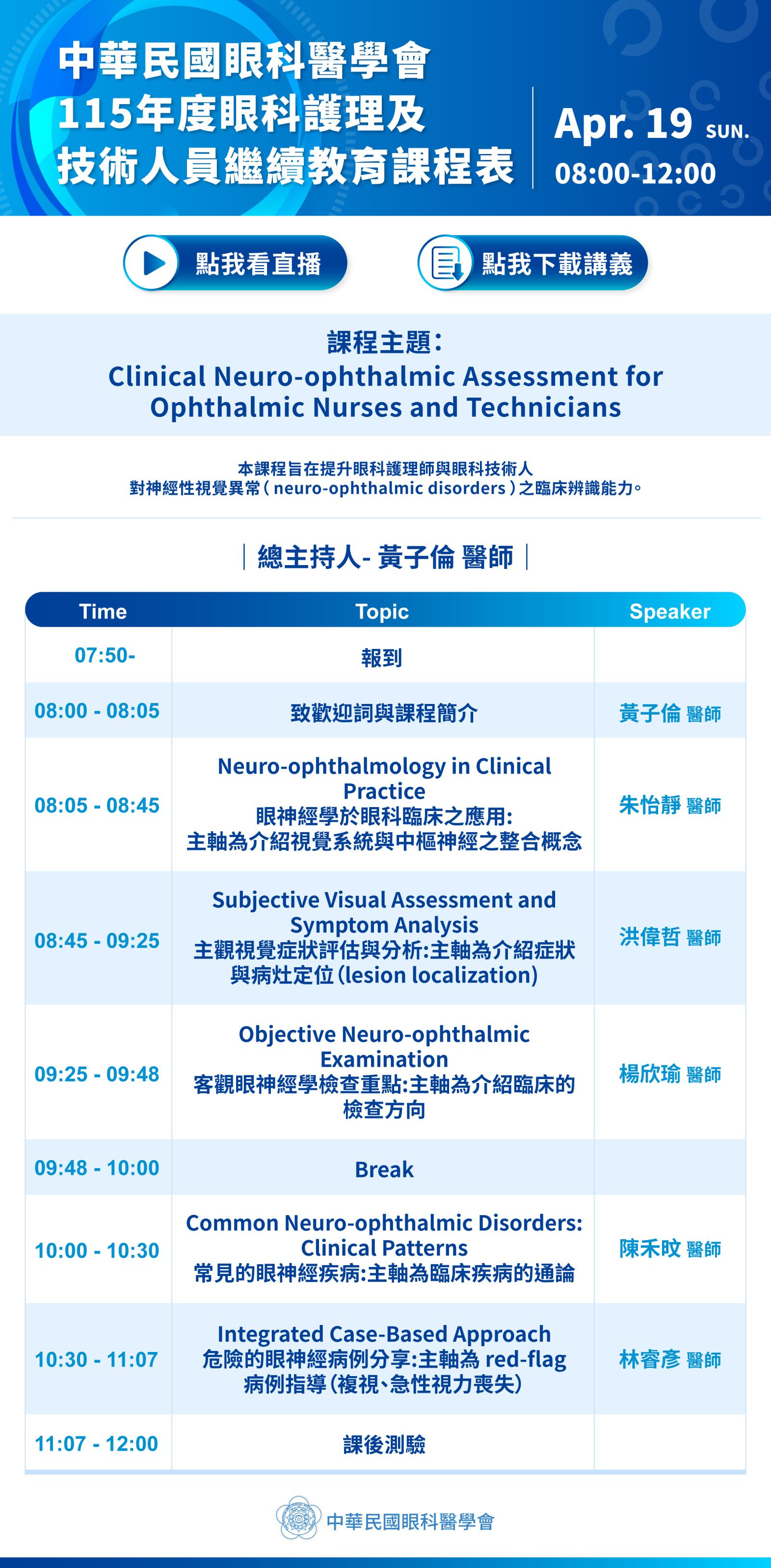 中華民國眼科醫學會
115年度眼科護理及
技術人員繼續教育課程表

Apr. 19 SUN.
08:00-12:00

點我看直播

點我下載講義

課程主題:
Clinical Neuro-ophthalmic Assessment for Ophthalmic Nurses and Technicians

本課程旨在提升眼科護理師與眼科技術人
對神經性視覺異常(neuro-ophthalmic disorders)之臨床辨識能力。

| 總主持人- 黃子倫 醫師 |

| Time | Topic | Speaker |
|---|---|---|
| 07:50- | 報到 | |
| 08:00 - 08:05 | 致歡迎詞與課程簡介 | 黃子倫 醫師 |
| 08:05 - 08:45 | Neuro-ophthalmology in Clinical Practice 眼神經學於眼科臨床之應用: 主軸為介紹視覺系統與中樞神經之整合概念 | 朱怡靜 醫師 |
| 08:45 - 09:25 | Subjective Visual Assessment and Symptom Analysis 主觀視覺症狀評估與分析:主軸為介紹症狀與病灶定位(lesion localization) | 洪偉哲 醫師 |
| 09:25 - 09:48 | Objective Neuro-ophthalmic Examination 客觀眼神經學檢查重點:主軸為介紹臨床的檢查方向 | 楊欣瑜 醫師 |
| 09:48 - 10:00 | Break | |
| 10:00 - 10:30 | Common Neuro-ophthalmic Disorders: Clinical Patterns 常見的眼神經疾病:主軸為臨床疾病的通論 | 陳禾旼 醫師 |
| 10:30 - 11:07 | Integrated Case-Based Approach 危險的眼神經病例分享:主軸為 red-flag 病例指導(複視、急性視力喪失) | 林睿彥 醫師 |
| 11:07 - 12:00 | 課後測驗 | |

中華民國眼科醫學會